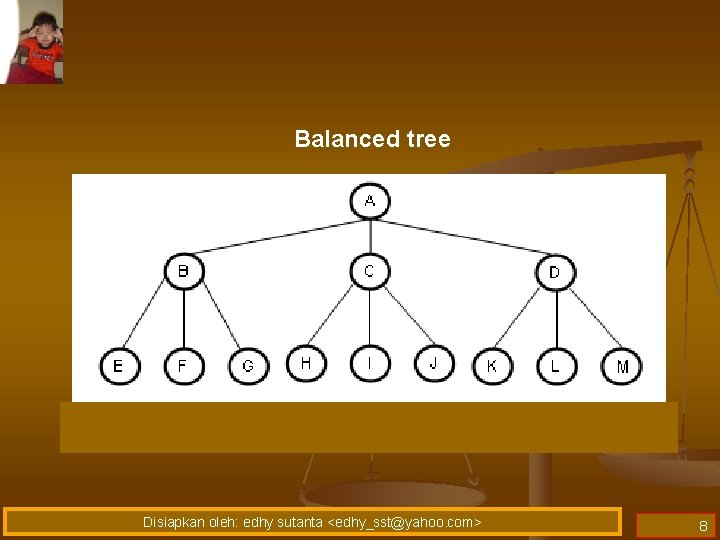 Balanced tree

A

B

C

D

E

F

G

H

I

J

K

L

M

Disiapkan oleh: edhy sutanta <edhy_sst@yahoo.com>

8